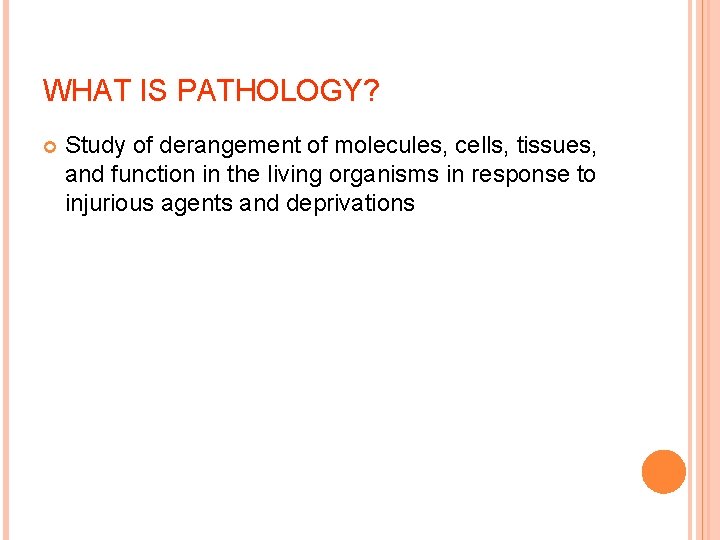 WHAT IS PATHOLOGY?

Study of derangement of molecules, cells, tissues, and function in the living organisms in response to injurious agents and deprivations